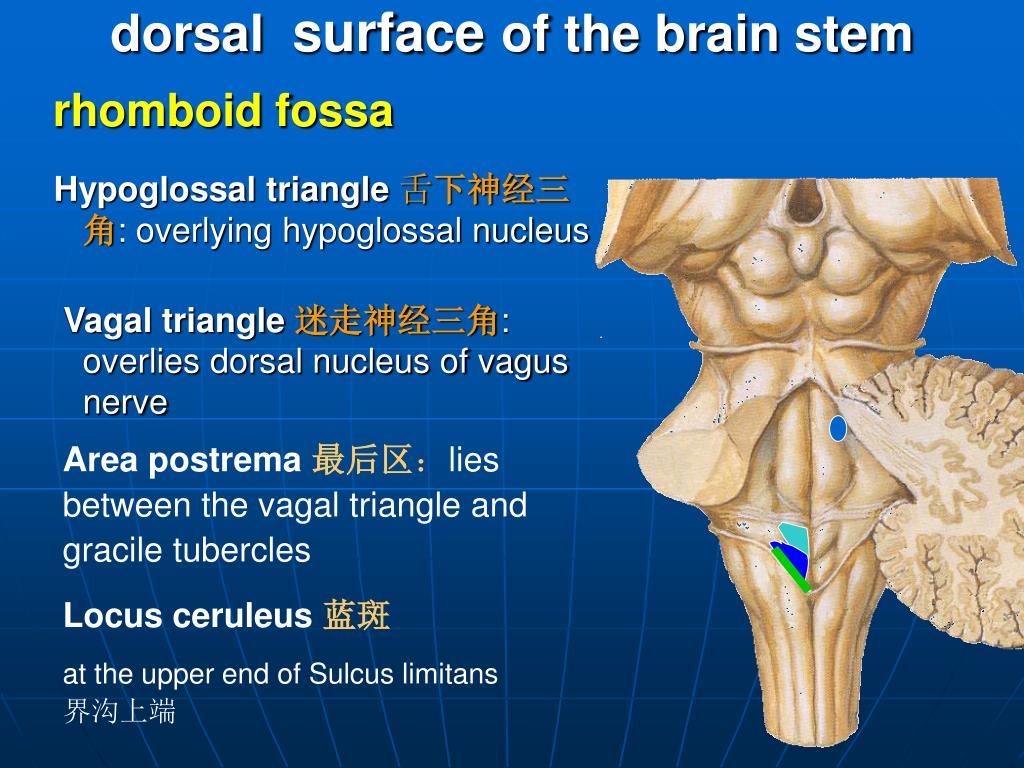 dorsal surface of the brain stem

rhomboid fossa

Hypoglossal triangle 舌下神经三角: overlying hypoglossal nucleus

Vagal triangle 迷走神经三角: overlies dorsal nucleus of vagus nerve

Area postrema 最后区：lies between the vagal triangle and gracile tubercles

Locus ceruleus 蓝斑

at the upper end of Sulcus limitans
界沟上端